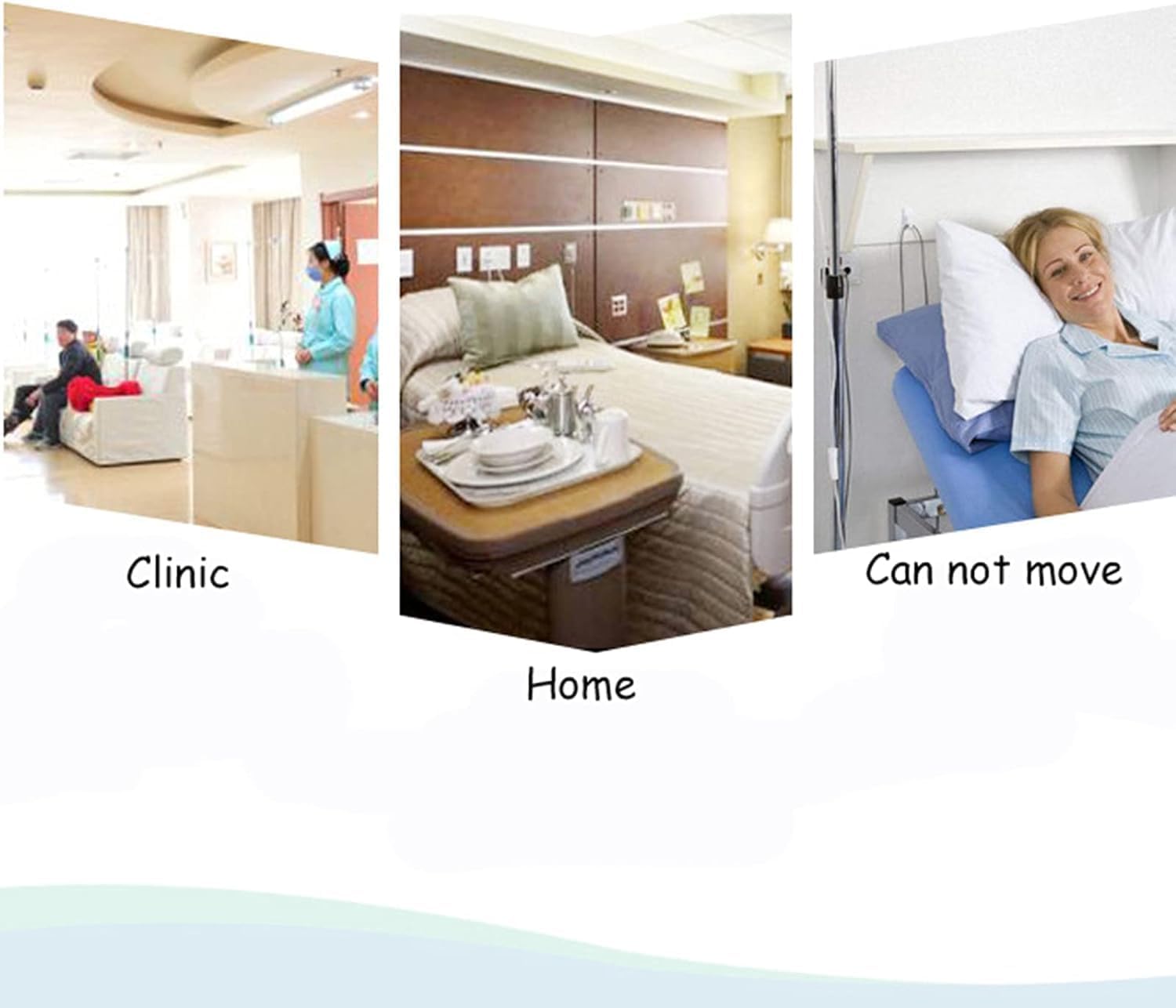 Clinic

Home

Can not move